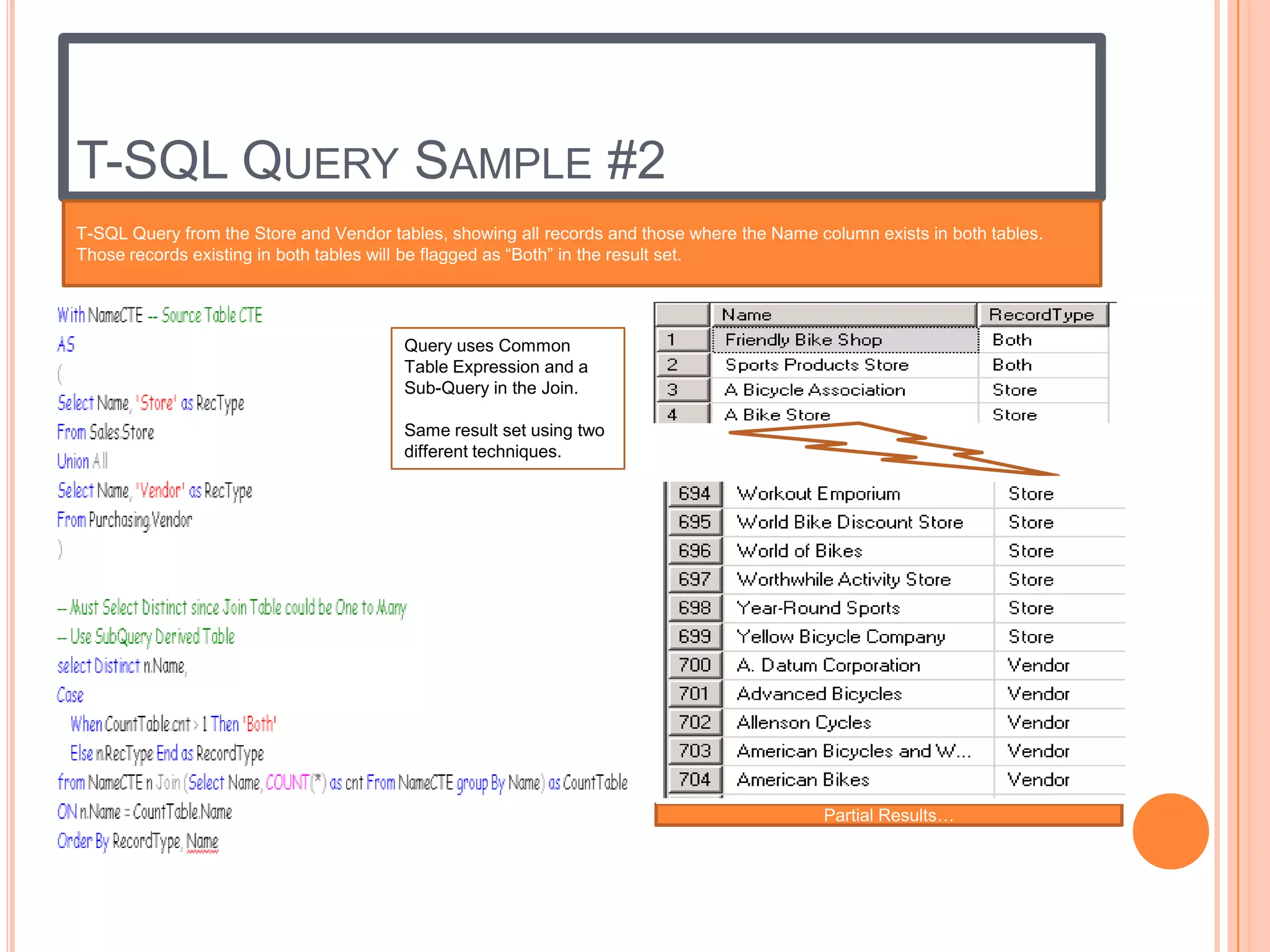 T-SQL QUERY SAMPLE #2

T-SQL Query from the Store and Vendor tables, showing all records and those where the Name column exists in both tables. Those records existing in both tables will be flagged as “Both” in the result set.

With NameCTE -- Source Table CTE
AS
(
Select Name, 'Store' as RecType
From Sales.Store
Union All
Select Name, 'Vendor' as RecType
From Purchasing.Vendor
)

-- Must Select Distinct since Join Table could be One to Many
-- Use SubQuery Derived Table
select Distinct n.Name,
Case
When CountTable.cnt > 1 Then 'Both'
Else n.RecType End as RecordType
from NameCTE n Join (Select Name, COUNT(*) as cnt From NameCTE group By Name) as CountTable
ON n.Name = CountTable.Name
Order By RecordType, Name

Query uses Common Table Expression and a Sub-Query in the Join.

Same result set using two different techniques.

| | Name | RecordType |
|---|---|---|
| 1 | Friendly Bike Shop | Both |
| 2 | Sports Products Store | Both |
| 3 | A Bicycle Association | Store |
| 4 | A Bike Store | Store |

| | | |
|---|---|---|
| 694 | Workout Emporium | Store |
| 695 | World Bike Discount Store | Store |
| 696 | World of Bikes | Store |
| 697 | Worthwhile Activity Store | Store |
| 698 | Year-Round Sports | Store |
| 699 | Yellow Bicycle Company | Store |
| 700 | A. Datum Corporation | Vendor |
| 701 | Advanced Bicycles | Vendor |
| 702 | Allenson Cycles | Vendor |
| 703 | American Bicycles and W... | Vendor |
| 704 | American Bikes | Vendor |

Partial Results…